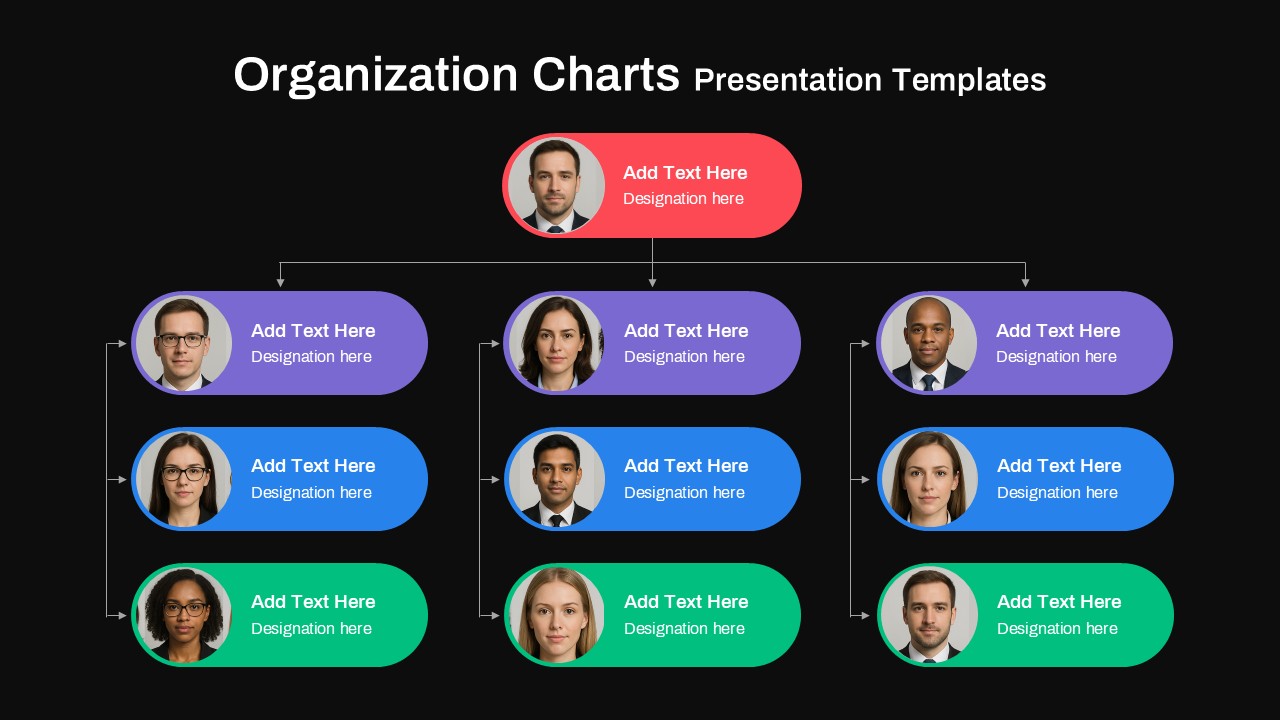 Organization Charts Presentation Templates

Add Text Here
Designation here

Add Text Here
Designation here

Add Text Here
Designation here

Add Text Here
Designation here

Add Text Here
Designation here

Add Text Here
Designation here

Add Text Here
Designation here

Add Text Here
Designation here

Add Text Here
Designation here

Add Text Here
Designation here